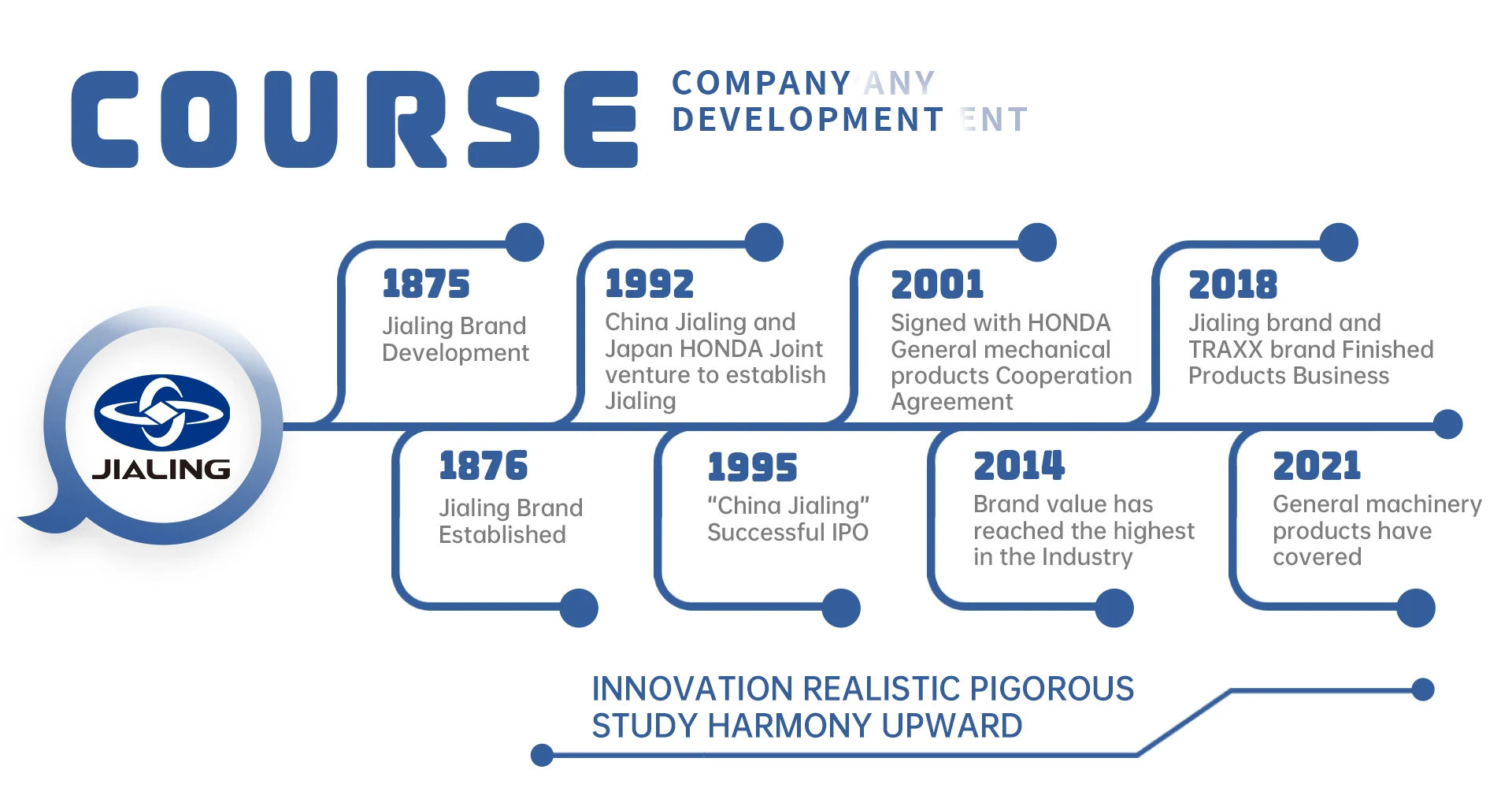 COURSE

COMPANY ANY
DEVELOPMENT ENT

JIALING

1875
Jialing Brand Development

1992
China Jialing and Japan HONDA Joint venture to establish Jialing

2001
Signed with HONDA General mechanical products Cooperation Agreement

2018
Jialing brand and TRAXX brand Finished Products Business

1876
Jialing Brand Established

1995
"China Jialing" Successful IPO

2014
Brand value has reached the highest in the Industry

2021
General machinery products have covered

INNOVATION REALISTIC PIGOROUS
STUDY HARMONY UPWARD